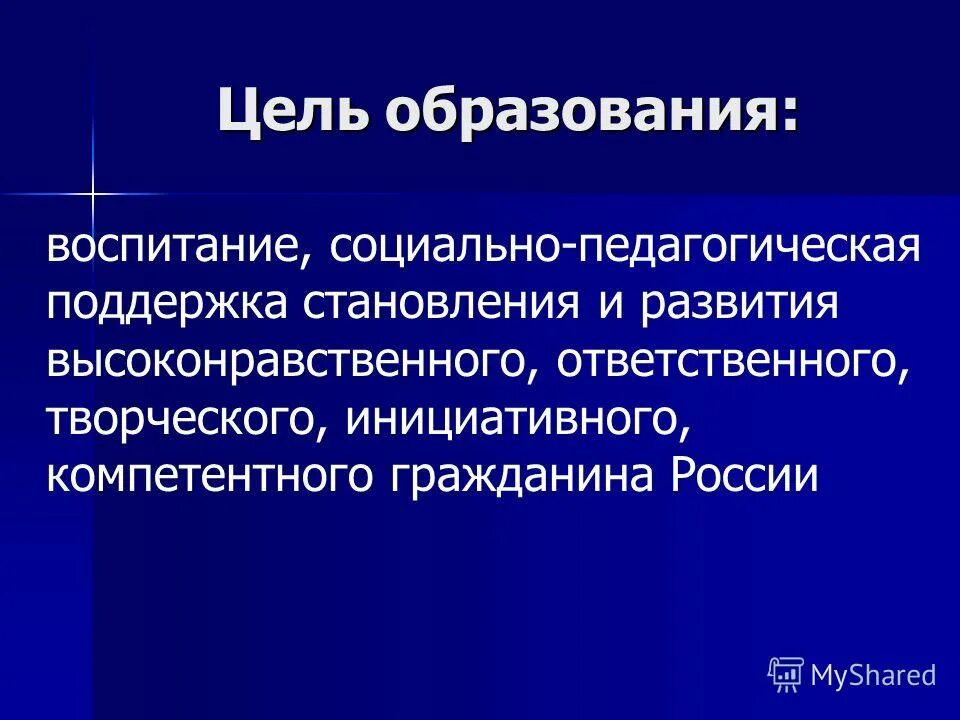 Цель образования:

воспитание, социально-педагогическая поддержка становления и развития высоконравственного, ответственного, творческого, инициативного, компетентного гражданина России

MyShared